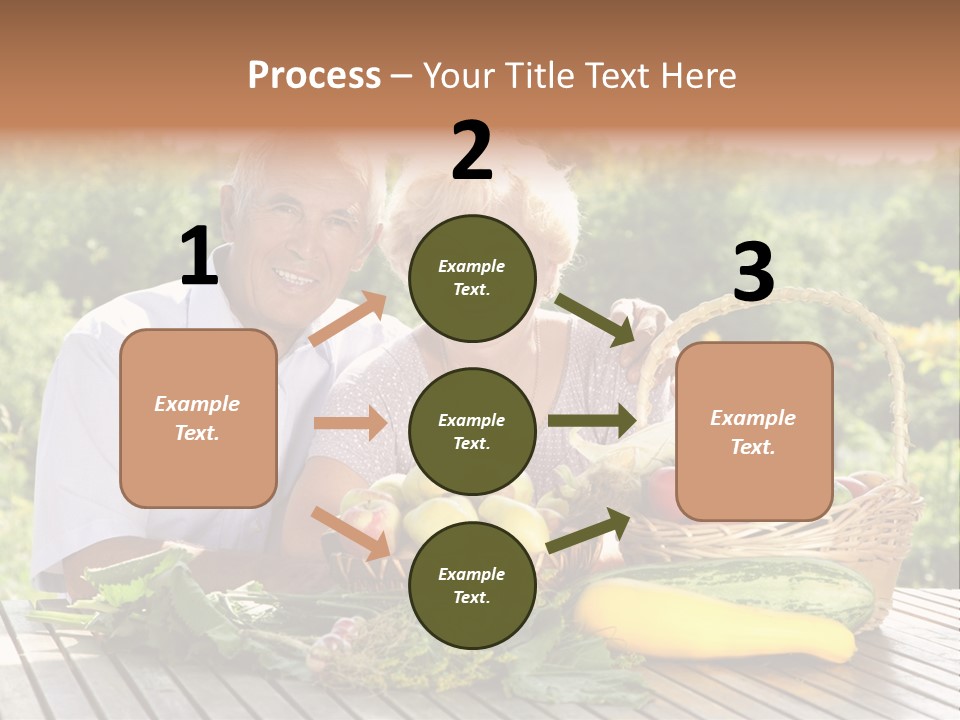 Process – Your Title Text Here

1

Example Text.

2

Example Text.

Example Text.

Example Text.

3

Example Text.